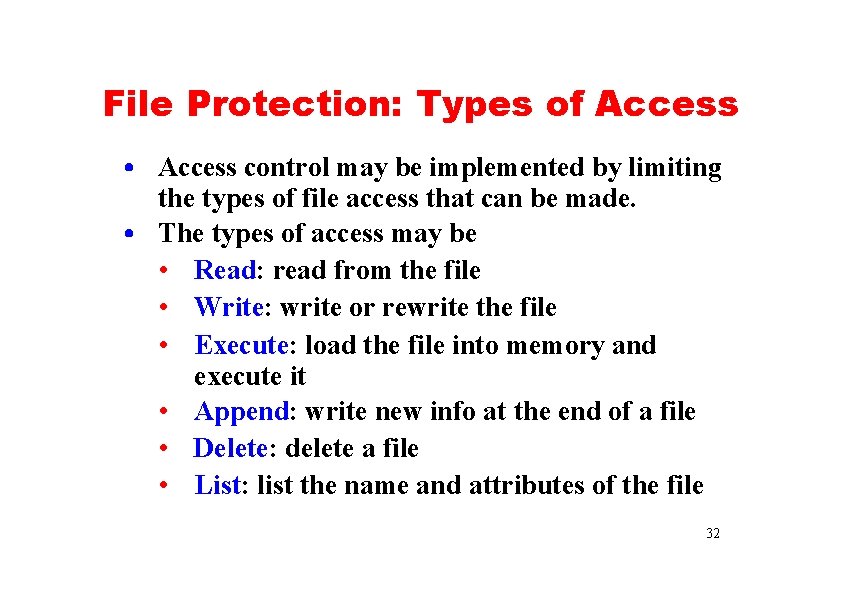 File Protection: Types of Access

• Access control may be implemented by limiting the types of file access that can be made.
• The types of access may be
  • Read: read from the file
  • Write: write or rewrite the file
  • Execute: load the file into memory and execute it
  • Append: write new info at the end of a file
  • Delete: delete a file
  • List: list the name and attributes of the file

32